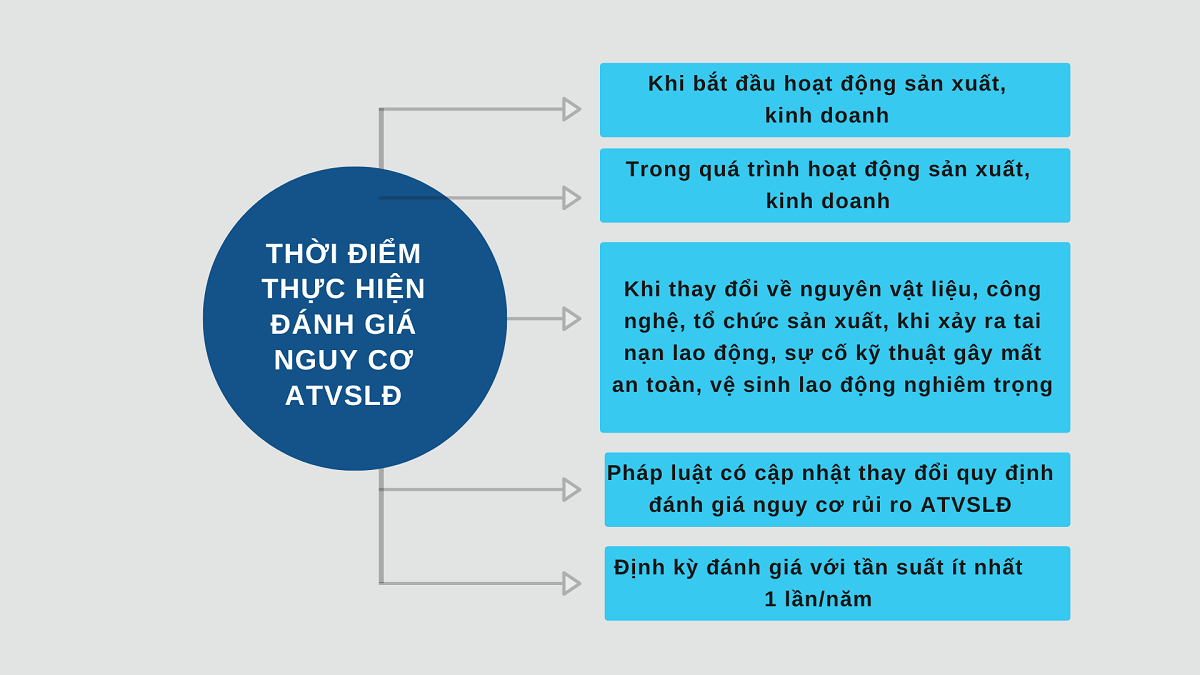 THỜI ĐIỂM THỰC HIỆN ĐÁNH GIÁ NGUY CƠ ATVSLĐ

Khi bắt đầu hoạt động sản xuất, kinh doanh

Trong quá trình hoạt động sản xuất, kinh doanh

Khi thay đổi về nguyên vật liệu, công nghệ, tổ chức sản xuất, khi xảy ra tai nạn lao động, sự cố kỹ thuật gây mất an toàn, vệ sinh lao động nghiêm trọng

Pháp luật có cập nhật thay đổi quy định đánh giá nguy cơ rủi ro ATVSLĐ

Định kỳ đánh giá với tần suất ít nhất 1 lần/năm